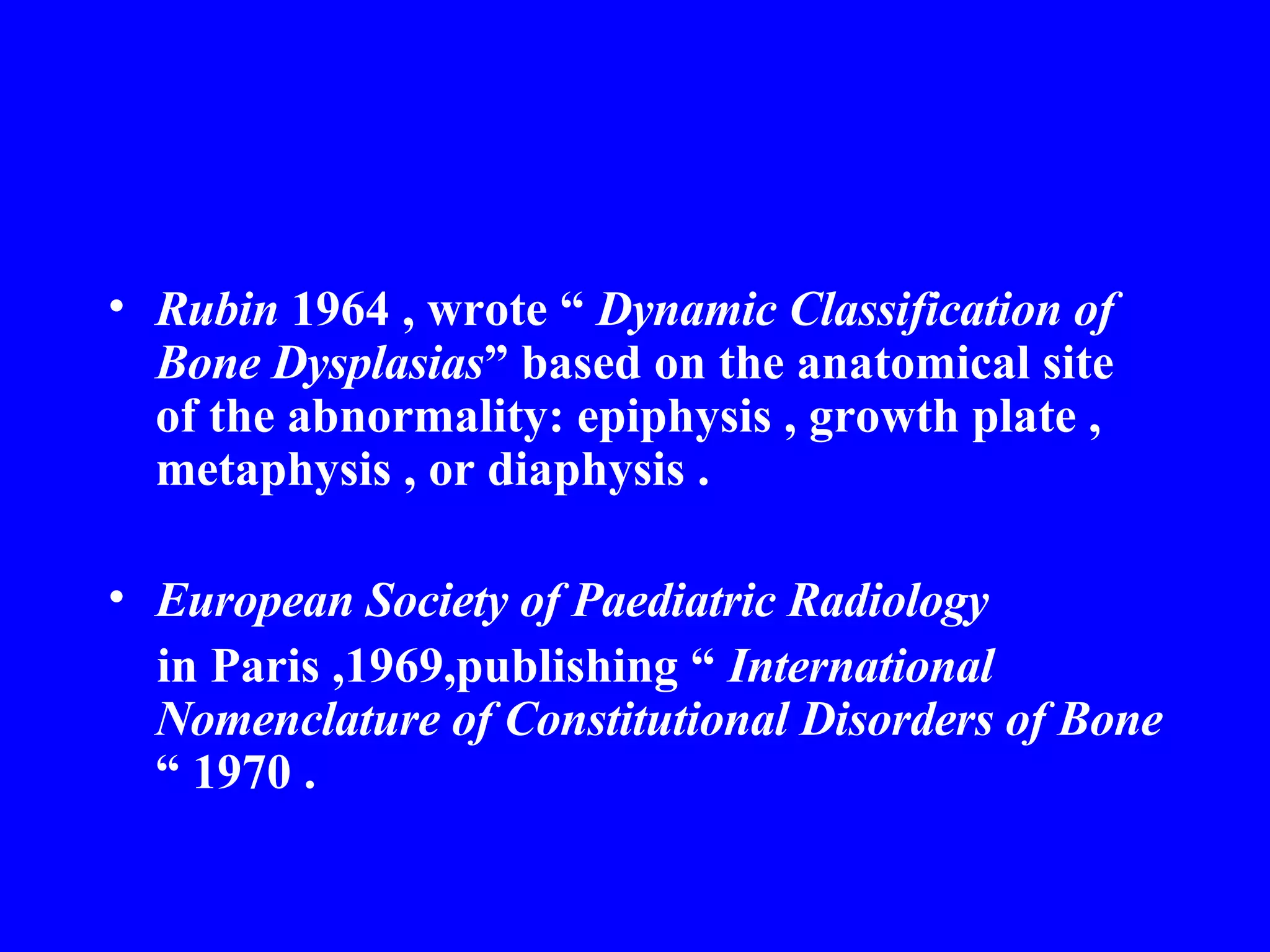 • Rubin 1964 , wrote “ Dynamic Classification of Bone Dysplasias” based on the anatomical site of the abnormality: epiphysis , growth plate , metaphysis , or diaphysis .

• European Society of Paediatric Radiology

in Paris ,1969,publishing “ International Nomenclature of Constitutional Disorders of Bone “ 1970 .